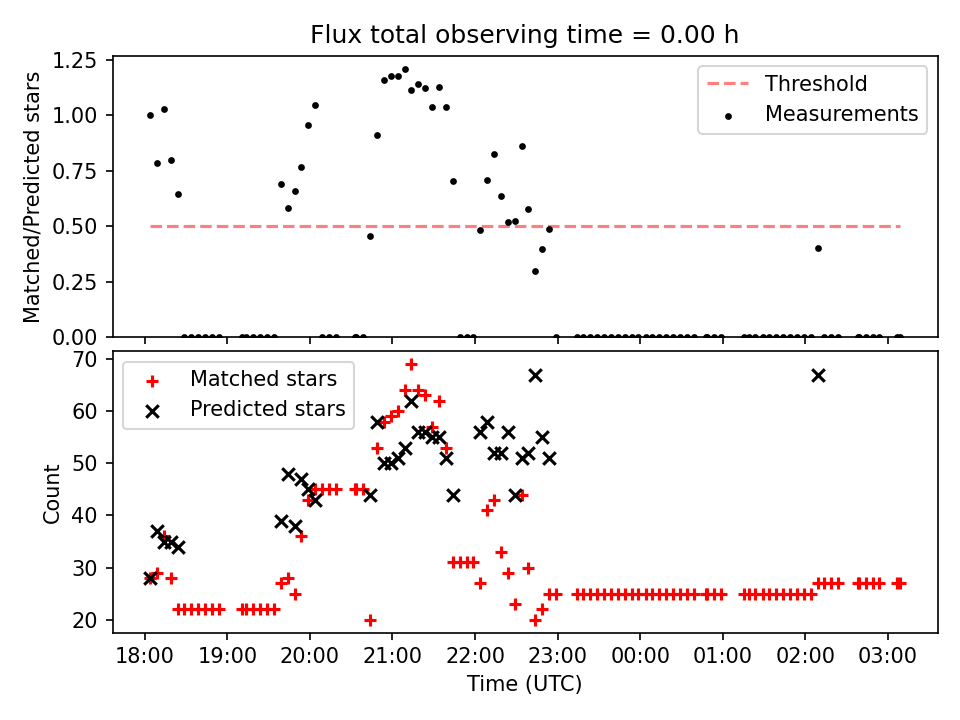 Flux total observing time = 0.00 h

Matched/Predicted stars
1.25
1.00
0.75
0.50
0.25
0.00

Threshold
Measurements

Count
70
60
50
40
30
20

Matched stars
Predicted stars

18:00 19:00 20:00 21:00 22:00 23:00 00:00 01:00 02:00 03:00
Time (UTC)